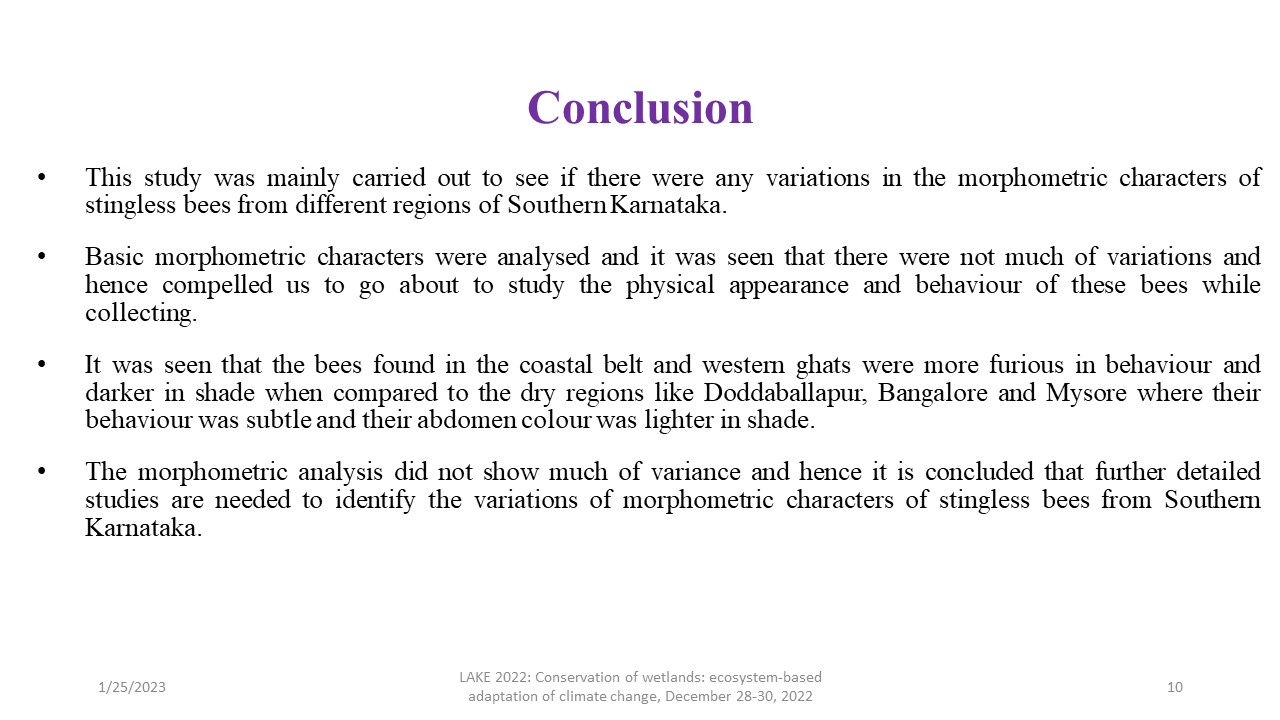 Conclusion

• This study was mainly carried out to see if there were any variations in the morphometric characters of stingless bees from different regions of Southern Karnataka.

• Basic morphometric characters were analysed and it was seen that there were not much of variations and hence compelled us to go about to study the physical appearance and behaviour of these bees while collecting.

• It was seen that the bees found in the coastal belt and western ghats were more furious in behaviour and darker in shade when compared to the dry regions like Doddaballapur, Bangalore and Mysore where their behaviour was subtle and their abdomen colour was lighter in shade.

• The morphometric analysis did not show much of variance and hence it is concluded that further detailed studies are needed to identify the variations of morphometric characters of stingless bees from Southern Karnataka.

1/25/2023

LAKE 2022: Conservation of wetlands: ecosystem-based adaptation of climate change, December 28-30, 2022

10